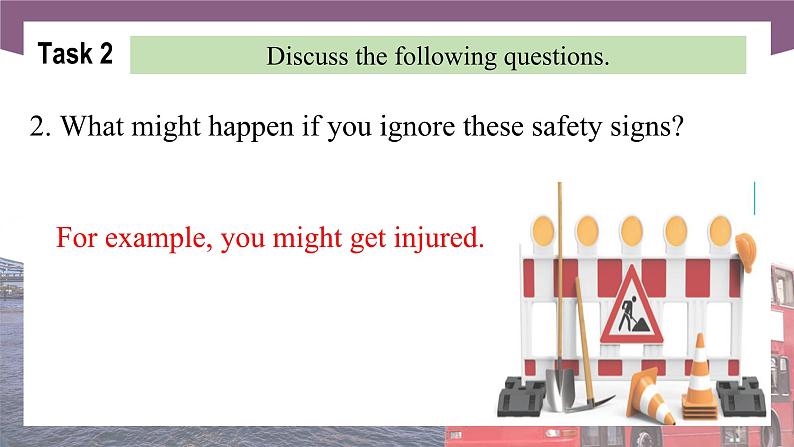 Task 2

Discuss the following questions.

2. What might happen if you ignore these safety signs?

For example, you might get injured.